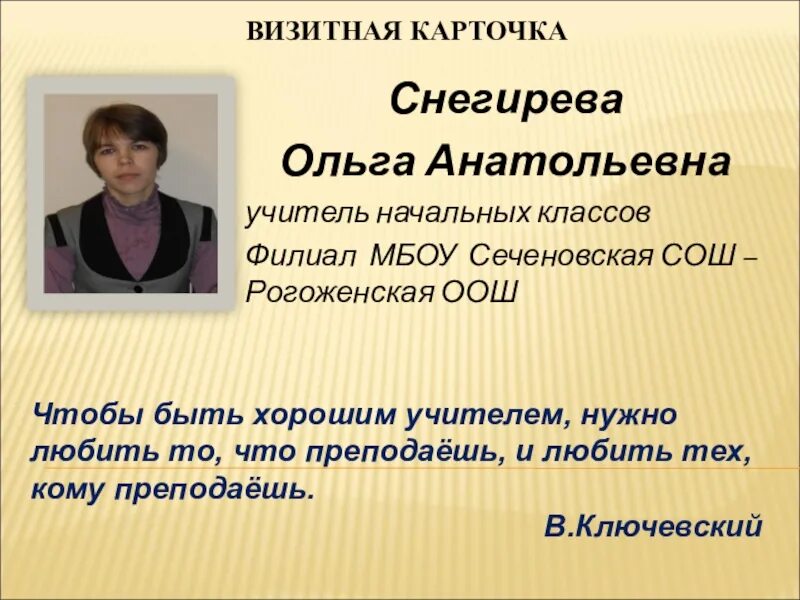 ВИЗИТНАЯ КАРТОЧКА

Снегирева

Ольга Анатольевна

учитель начальных классов

Филиал МБОУ Сеченовская СОШ – Рогоженская ООШ

Чтобы быть хорошим учителем, нужно любить то, что преподаёшь, и любить тех, кому преподаёшь.

В.Ключевский